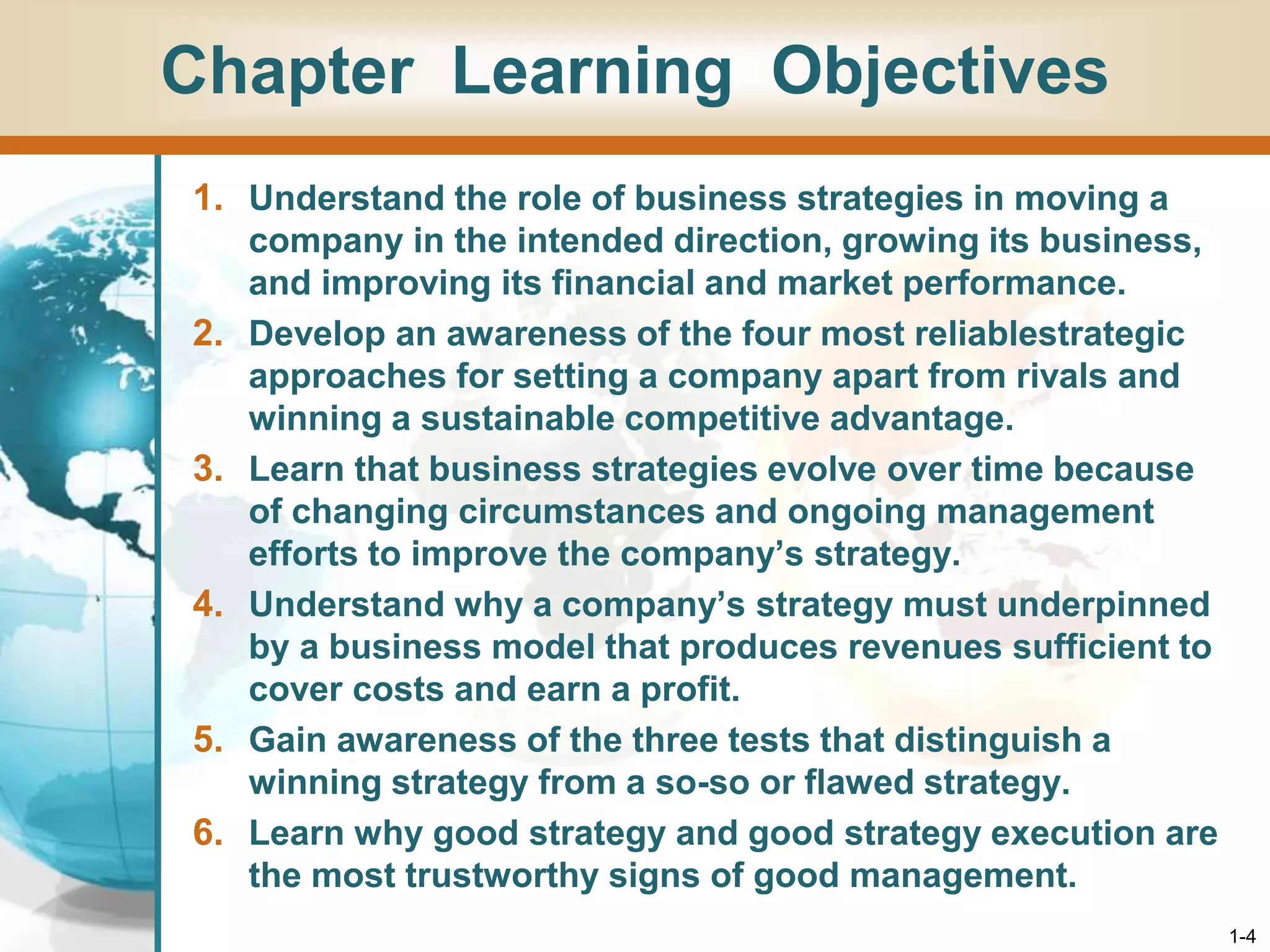 Chapter Learning Objectives

1. Understand the role of business strategies in moving a company in the intended direction, growing its business, and improving its financial and market performance.

2. Develop an awareness of the four most reliablestrategic approaches for setting a company apart from rivals and winning a sustainable competitive advantage.

3. Learn that business strategies evolve over time because of changing circumstances and ongoing management efforts to improve the company's strategy.

4. Understand why a company's strategy must underpinned by a business model that produces revenues sufficient to cover costs and earn a profit.

5. Gain awareness of the three tests that distinguish a winning strategy from a so-so or flawed strategy.

6. Learn why good strategy and good strategy execution are the most trustworthy signs of good management.

1-4